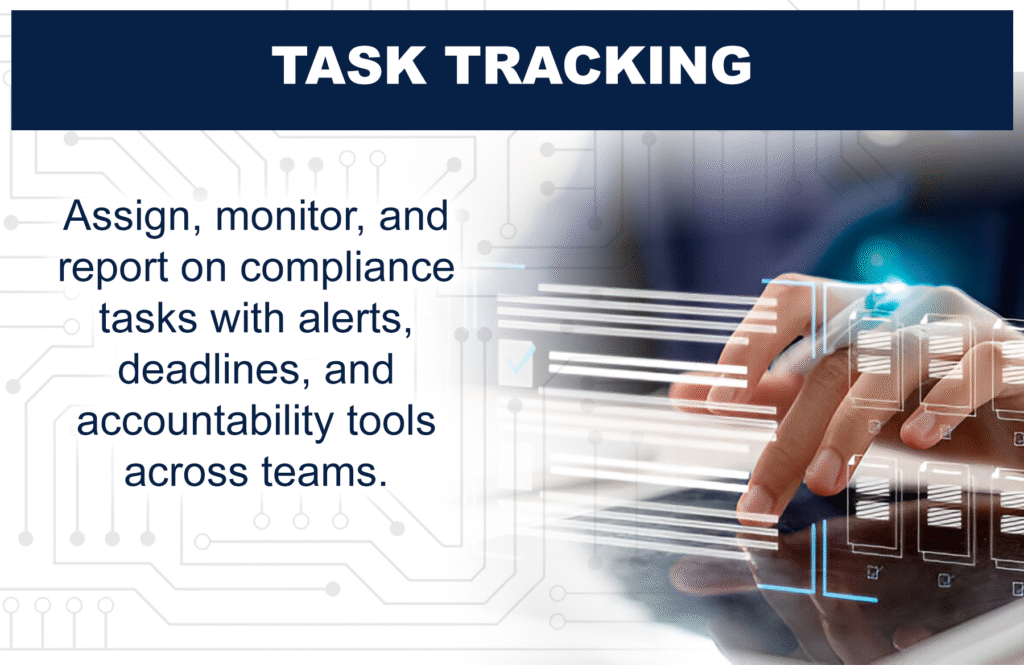 TASK TRACKING

Assign, monitor, and report on compliance tasks with alerts, deadlines, and accountability tools across teams.